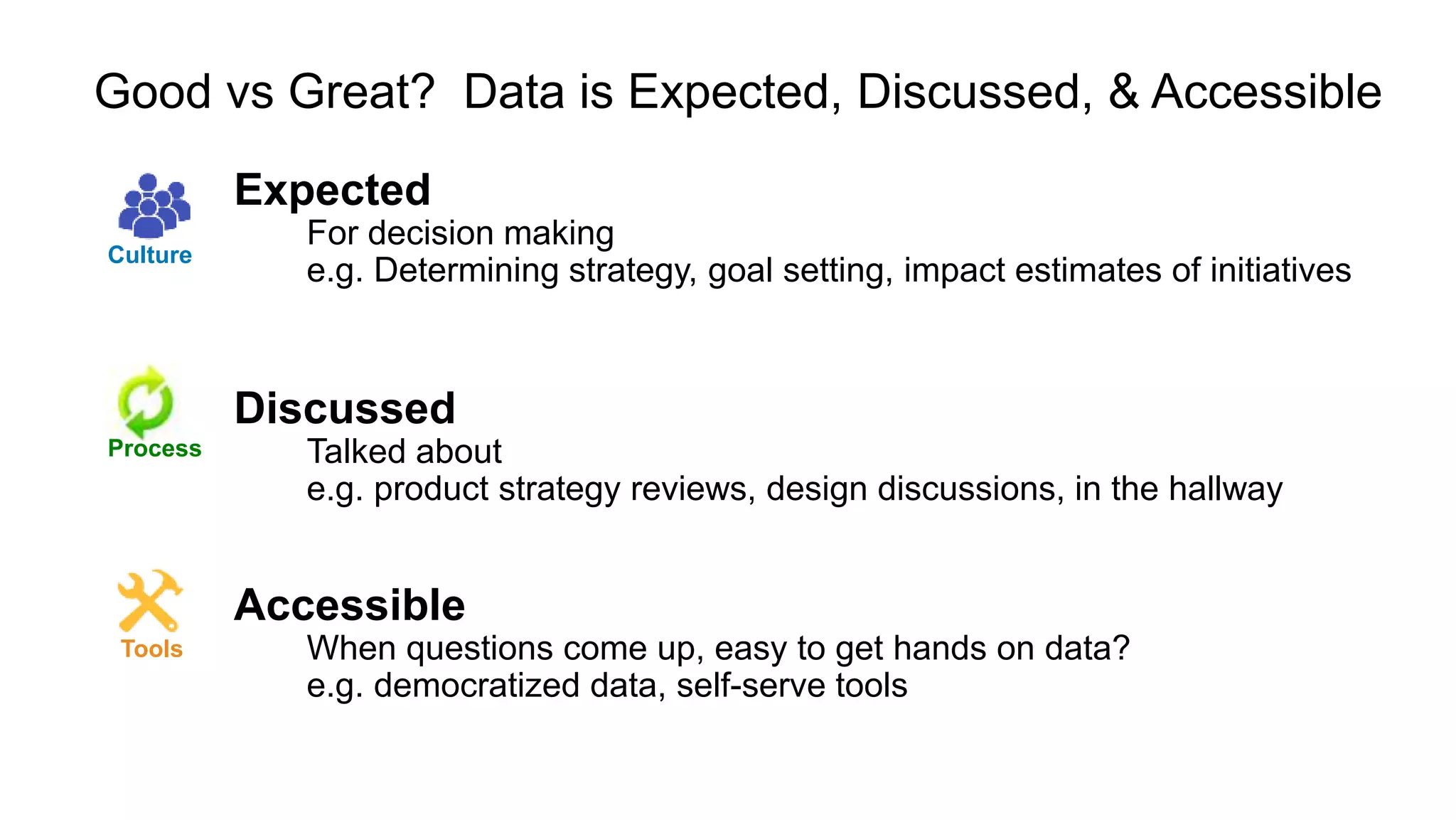 Good vs Great? Data is Expected, Discussed, & Accessible

Culture

Expected
For decision making
e.g. Determining strategy, goal setting, impact estimates of initiatives

Process

Discussed
Talked about
e.g. product strategy reviews, design discussions, in the hallway

Tools

Accessible
When questions come up, easy to get hands on data?
e.g. democratized data, self-serve tools